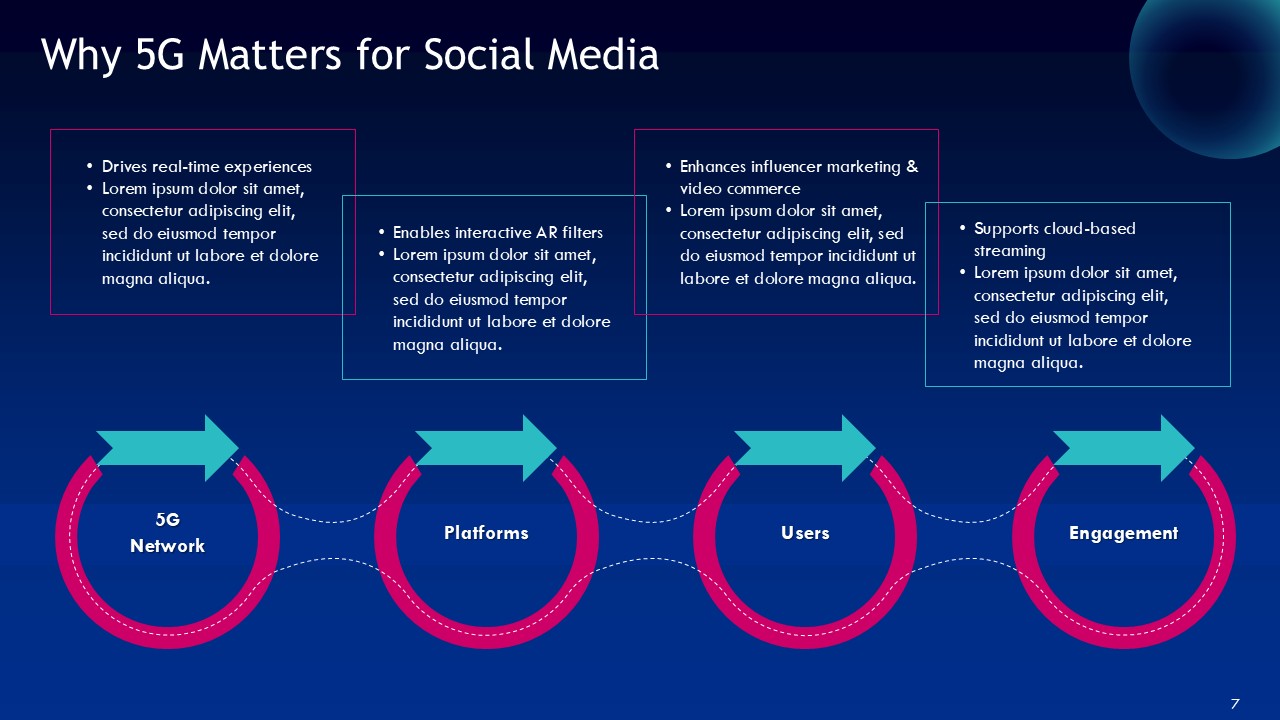 Why 5G Matters for Social Media

• Drives real-time experiences
• Lorem ipsum dolor sit amet, consectetur adipiscing elit, sed do eiusmod tempor incididunt ut labore et dolore magna aliqua.

• Enables interactive AR filters
• Lorem ipsum dolor sit amet, consectetur adipiscing elit, sed do eiusmod tempor incididunt ut labore et dolore magna aliqua.

• Enhances influencer marketing & video commerce
• Lorem ipsum dolor sit amet, consectetur adipiscing elit, sed do eiusmod tempor incididunt ut labore et dolore magna aliqua.

• Supports cloud-based streaming
• Lorem ipsum dolor sit amet, consectetur adipiscing elit, sed do eiusmod tempor incididunt ut labore et dolore magna aliqua.

5G Network

Platforms

Users

Engagement

7